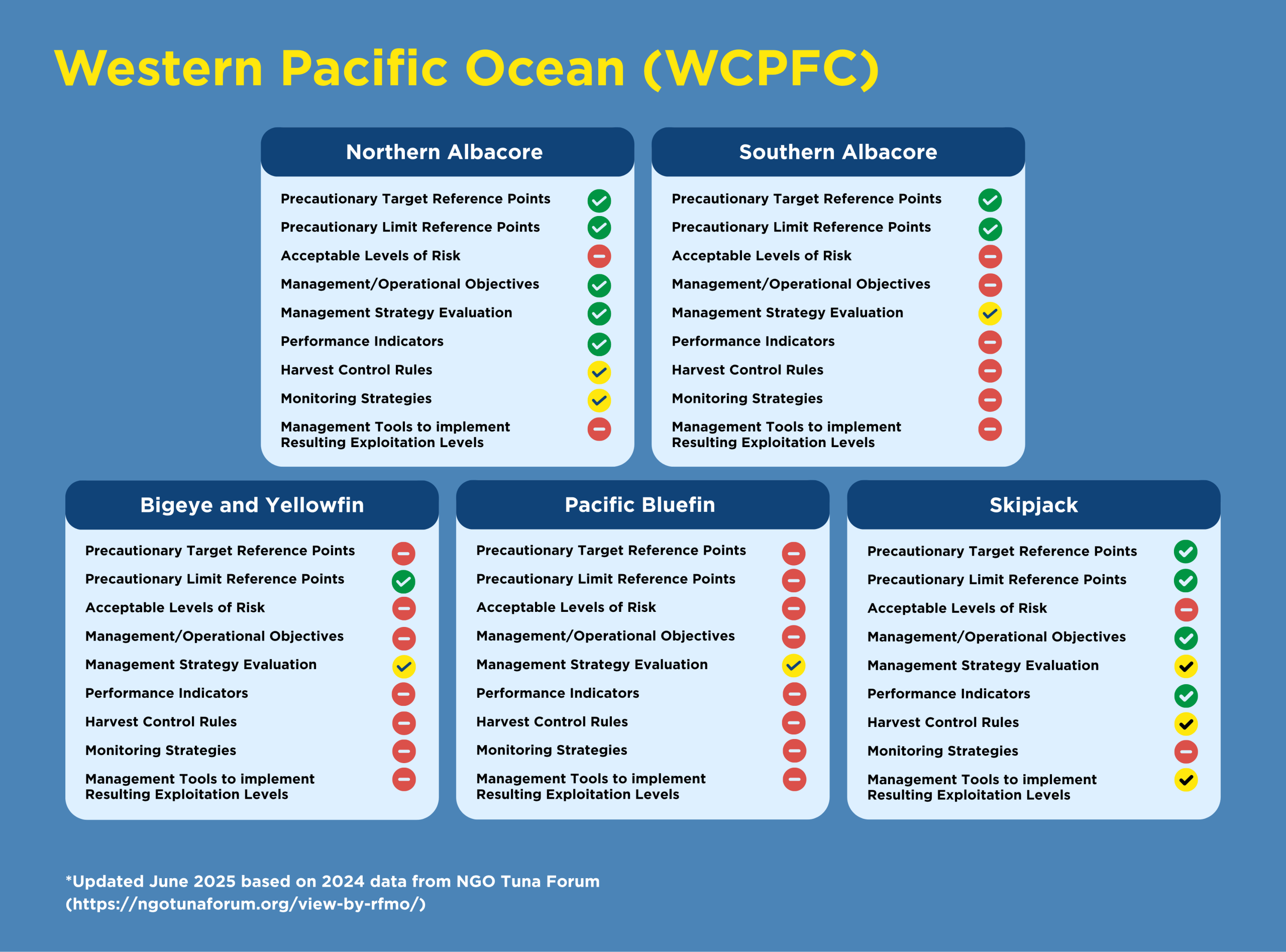 Western Pacific Ocean (WCPFC)

Northern Albacore

Precautionary Target Reference Points
Precautionary Limit Reference Points
Acceptable Levels of Risk
Management/Operational Objectives
Management Strategy Evaluation
Performance Indicators
Harvest Control Rules
Monitoring Strategies
Management Tools to implement Resulting Exploitation Levels

Southern Albacore

Precautionary Target Reference Points
Precautionary Limit Reference Points
Acceptable Levels of Risk
Management/Operational Objectives
Management Strategy Evaluation
Performance Indicators
Harvest Control Rules
Monitoring Strategies
Management Tools to implement Resulting Exploitation Levels

Bigeye and Yellowfin

Precautionary Target Reference Points
Precautionary Limit Reference Points
Acceptable Levels of Risk
Management/Operational Objectives
Management Strategy Evaluation
Performance Indicators
Harvest Control Rules
Monitoring Strategies
Management Tools to implement Resulting Exploitation Levels

Pacific Bluefin

Precautionary Target Reference Points
Precautionary Limit Reference Points
Acceptable Levels of Risk
Management/Operational Objectives
Management Strategy Evaluation
Performance Indicators
Harvest Control Rules
Monitoring Strategies
Management Tools to implement Resulting Exploitation Levels

Skipjack

Precautionary Target Reference Points
Precautionary Limit Reference Points
Acceptable Levels of Risk
Management/Operational Objectives
Management Strategy Evaluation
Performance Indicators
Harvest Control Rules
Monitoring Strategies
Management Tools to implement Resulting Exploitation Levels

*Updated June 2025 based on 2024 data from NGO Tuna Forum (https://ngotunaforum.org/view-by-rfmo/)